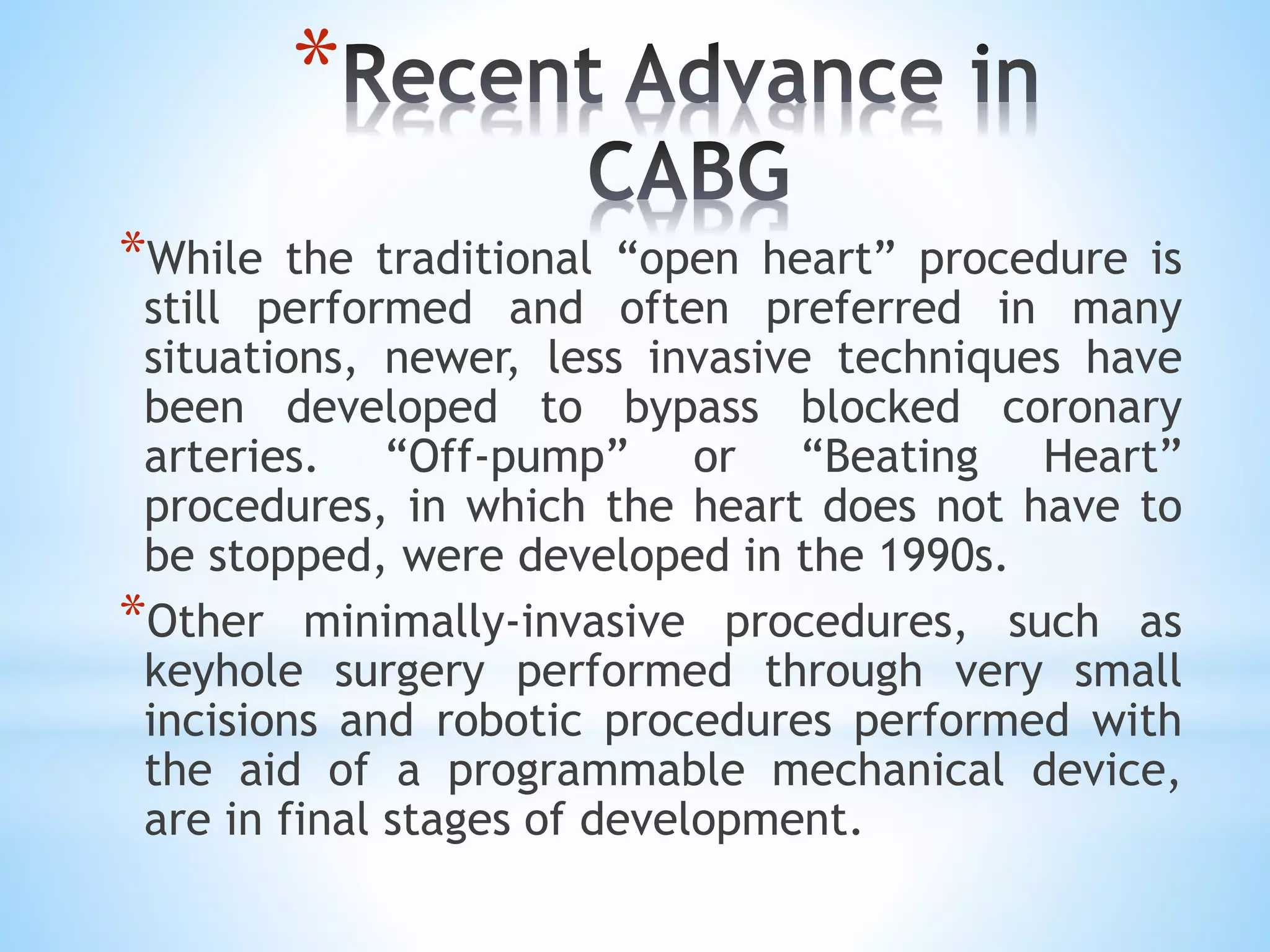 *Recent Advance in CABG

*While the traditional “open heart” procedure is still performed and often preferred in many situations, newer, less invasive techniques have been developed to bypass blocked coronary arteries. “Off-pump” or “Beating Heart” procedures, in which the heart does not have to be stopped, were developed in the 1990s.

*Other minimally-invasive procedures, such as keyhole surgery performed through very small incisions and robotic procedures performed with the aid of a programmable mechanical device, are in final stages of development.